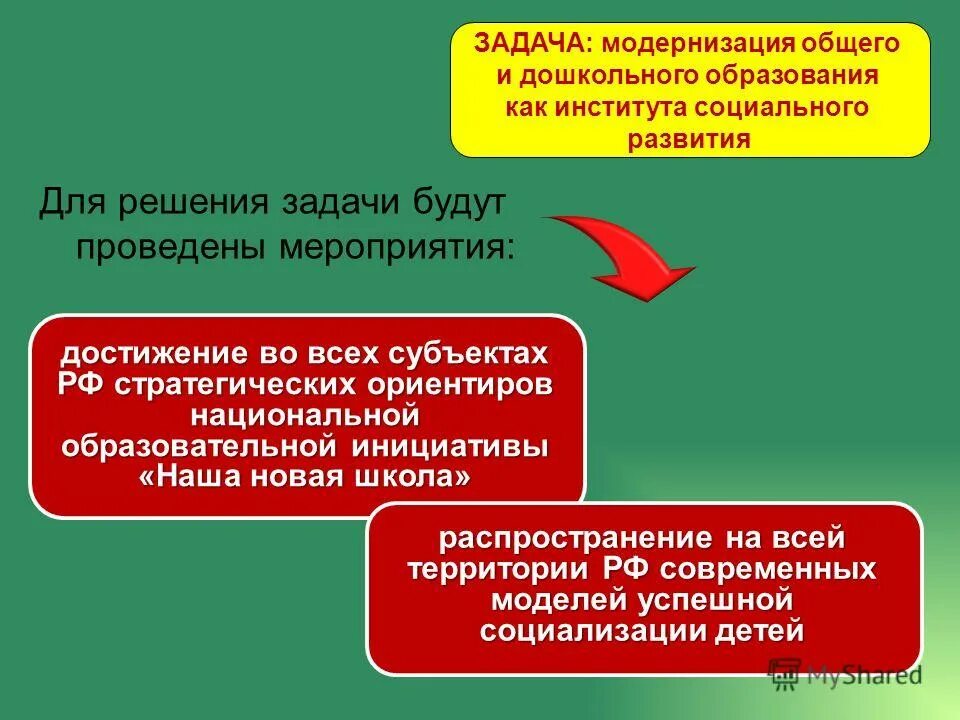 ЗАДАЧА: модернизация общего и дошкольного образования как института социального развития

Для решения задачи будут проведены мероприятия:

достижение во всех субъектах РФ стратегических ориентиров национальной образовательной инициативы «Наша новая школа»

распространение на всей территории РФ современных моделей успешной социализации детей

MyShared